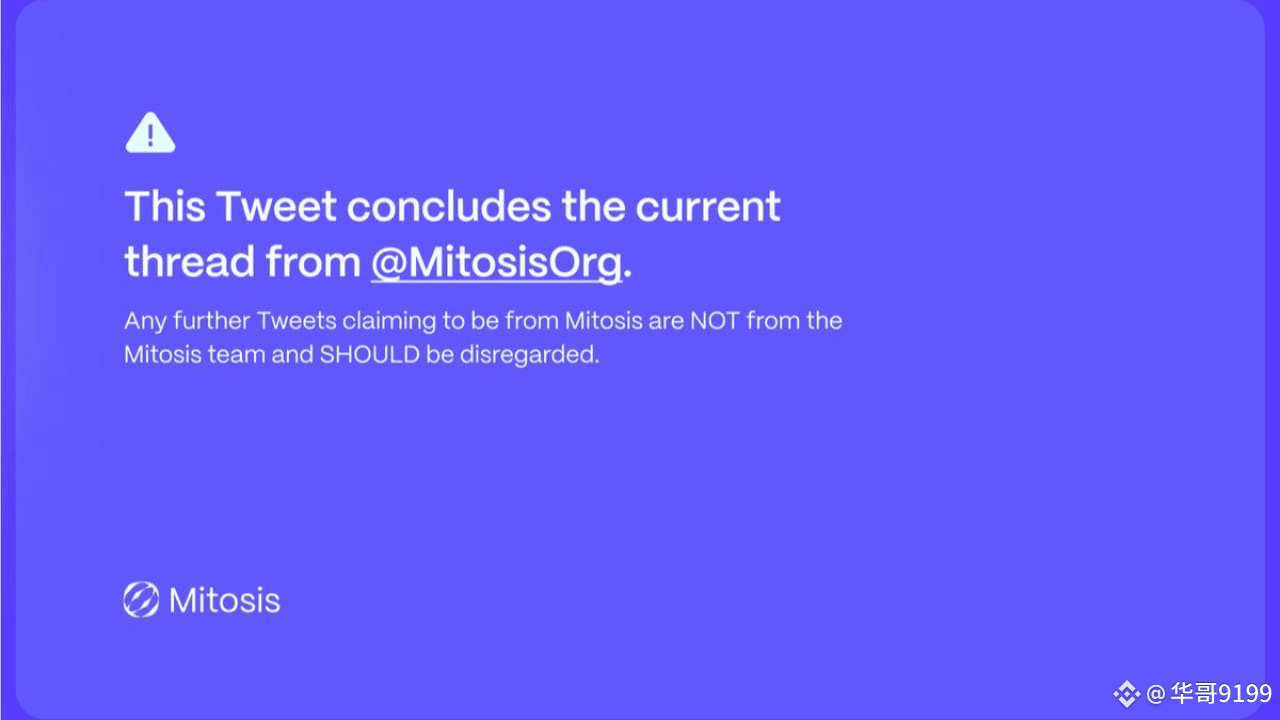 This Tweet concludes the current thread from @MitosisOrg.

Any further Tweets claiming to be from Mitosis are NOT from the Mitosis team and SHOULD be disregarded.

Mitosis

@华哥9199